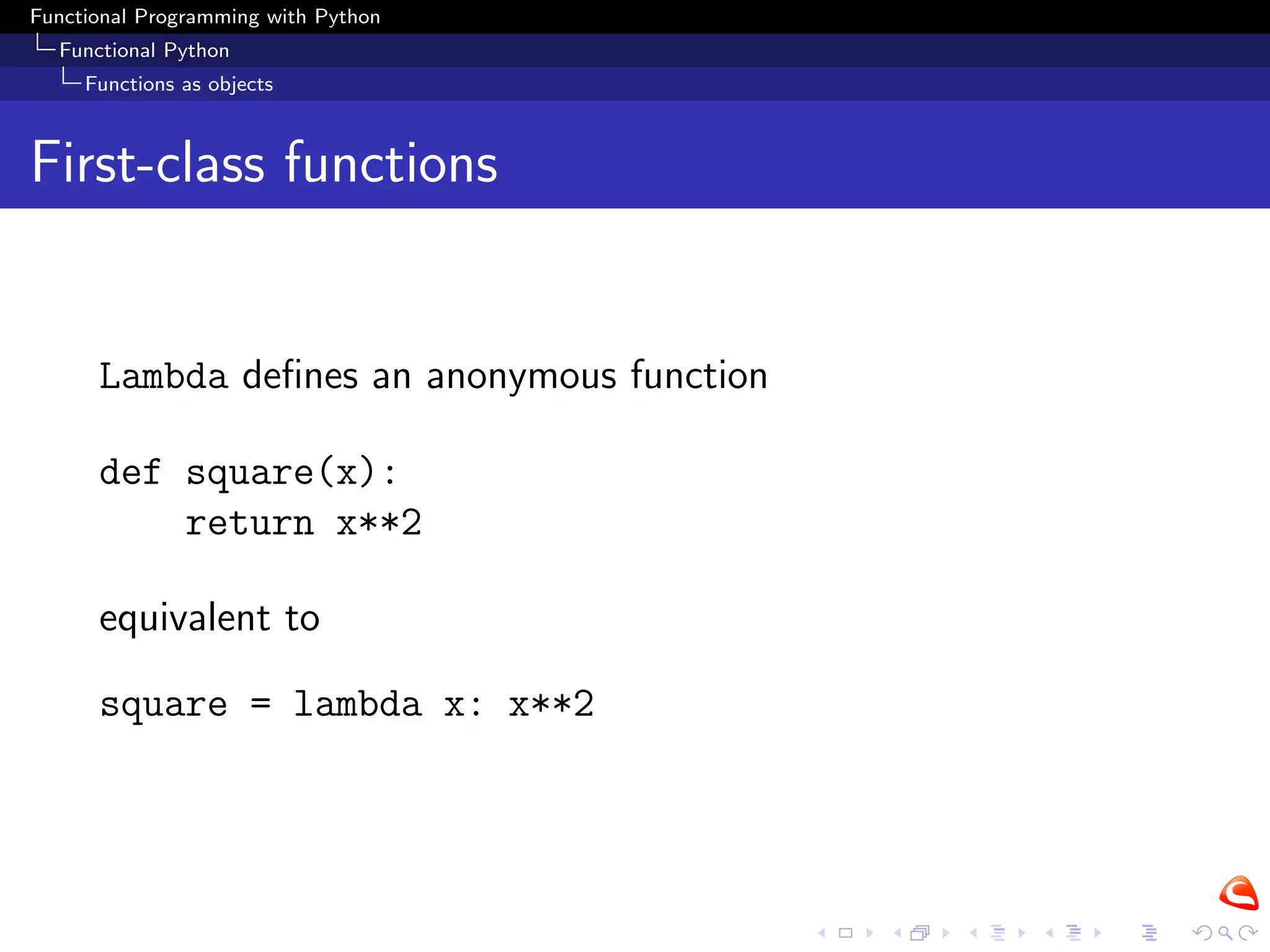 Functional Programming with Python
Functional Python
Functions as objects

First-class functions

Lambda defines an anonymous function

def square(x):
    return x**2

equivalent to

square = lambda x: x**2